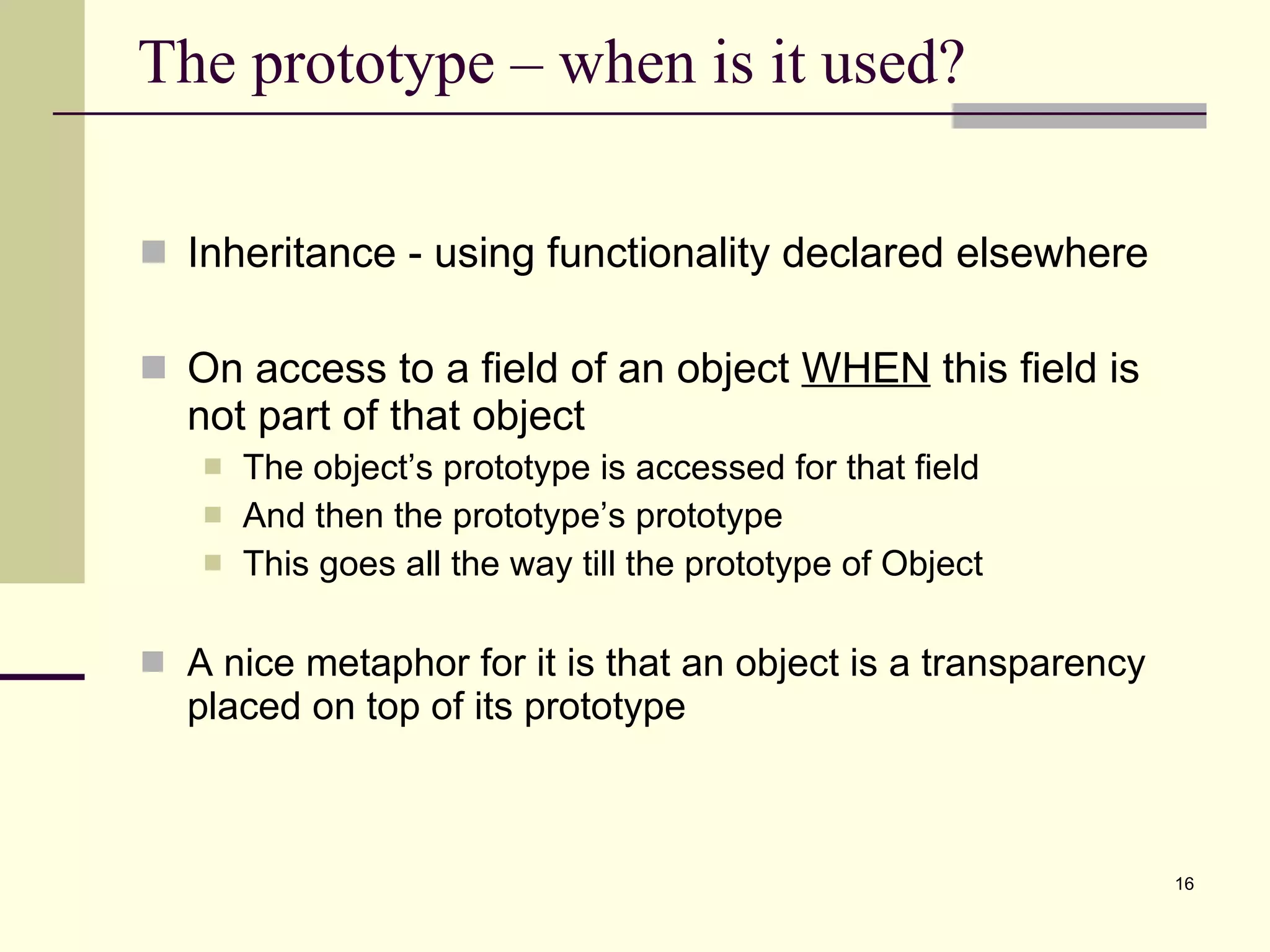 The prototype – when is it used?

Inheritance - using functionality declared elsewhere

On access to a field of an object WHEN this field is not part of that object

The object’s prototype is accessed for that field

And then the prototype’s prototype

This goes all the way till the prototype of Object

A nice metaphor for it is that an object is a transparency placed on top of its prototype

16